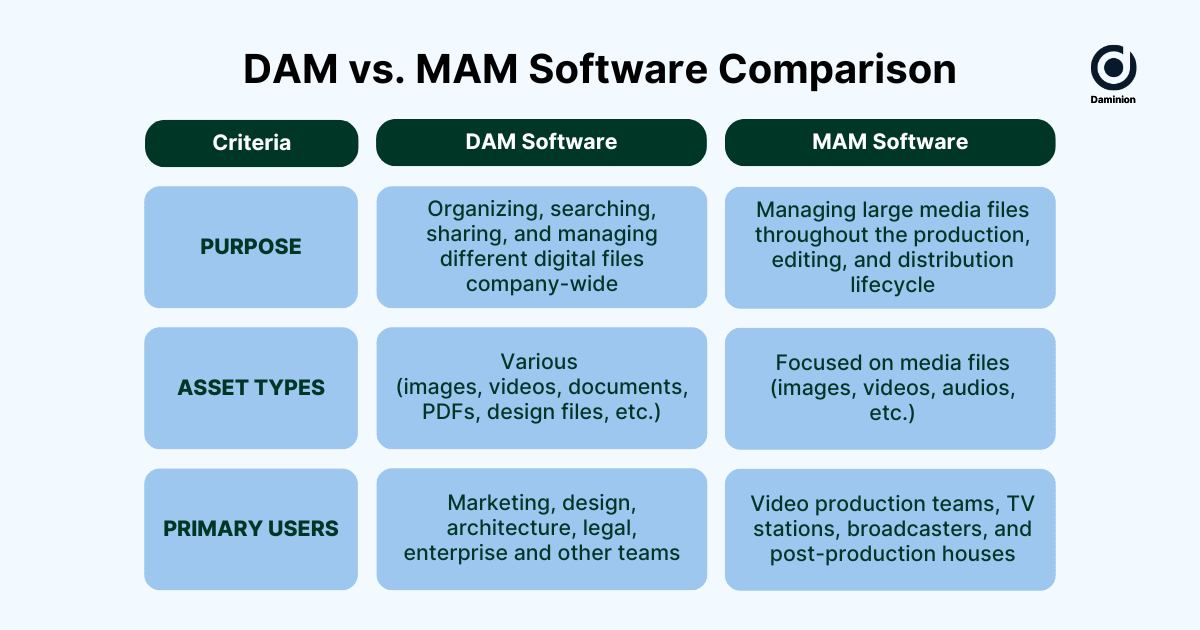 DAM vs. MAM Software Comparison

Daminion

| Criteria | DAM Software | MAM Software |
|---|---|---|
| PURPOSE | Organizing, searching, sharing, and managing different digital files company-wide | Managing large media files throughout the production, editing, and distribution lifecycle |
| ASSET TYPES | Various (images, videos, documents, PDFs, design files, etc.) | Focused on media files (images, videos, audios, etc.) |
| PRIMARY USERS | Marketing, design, architecture, legal, enterprise and other teams | Video production teams, TV stations, broadcasters, and post-production houses |